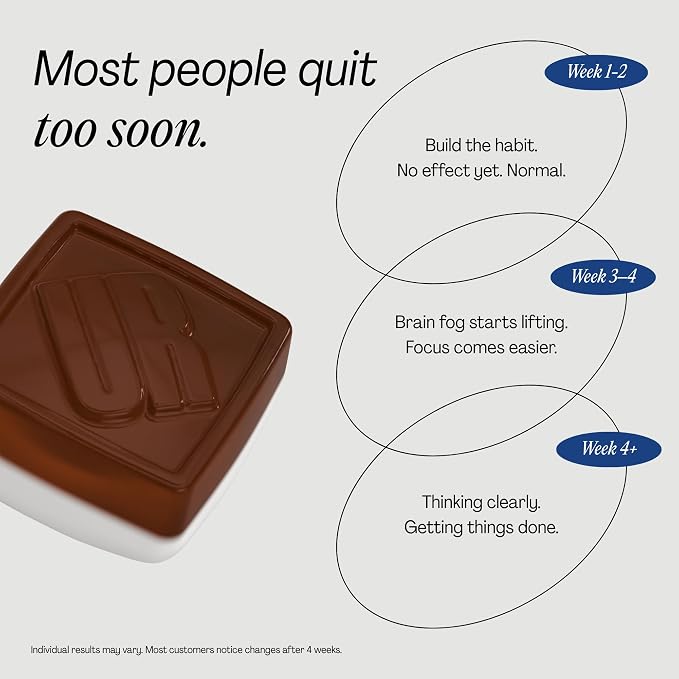 Most people quit too soon.

Week 1-2

Build the habit.
No effect yet. Normal.

Week 3–4

Brain fog starts lifting.
Focus comes easier.

Week 4+

Thinking clearly.
Getting things done.

UR

Individual results may vary. Most customers notice changes after 4 weeks.